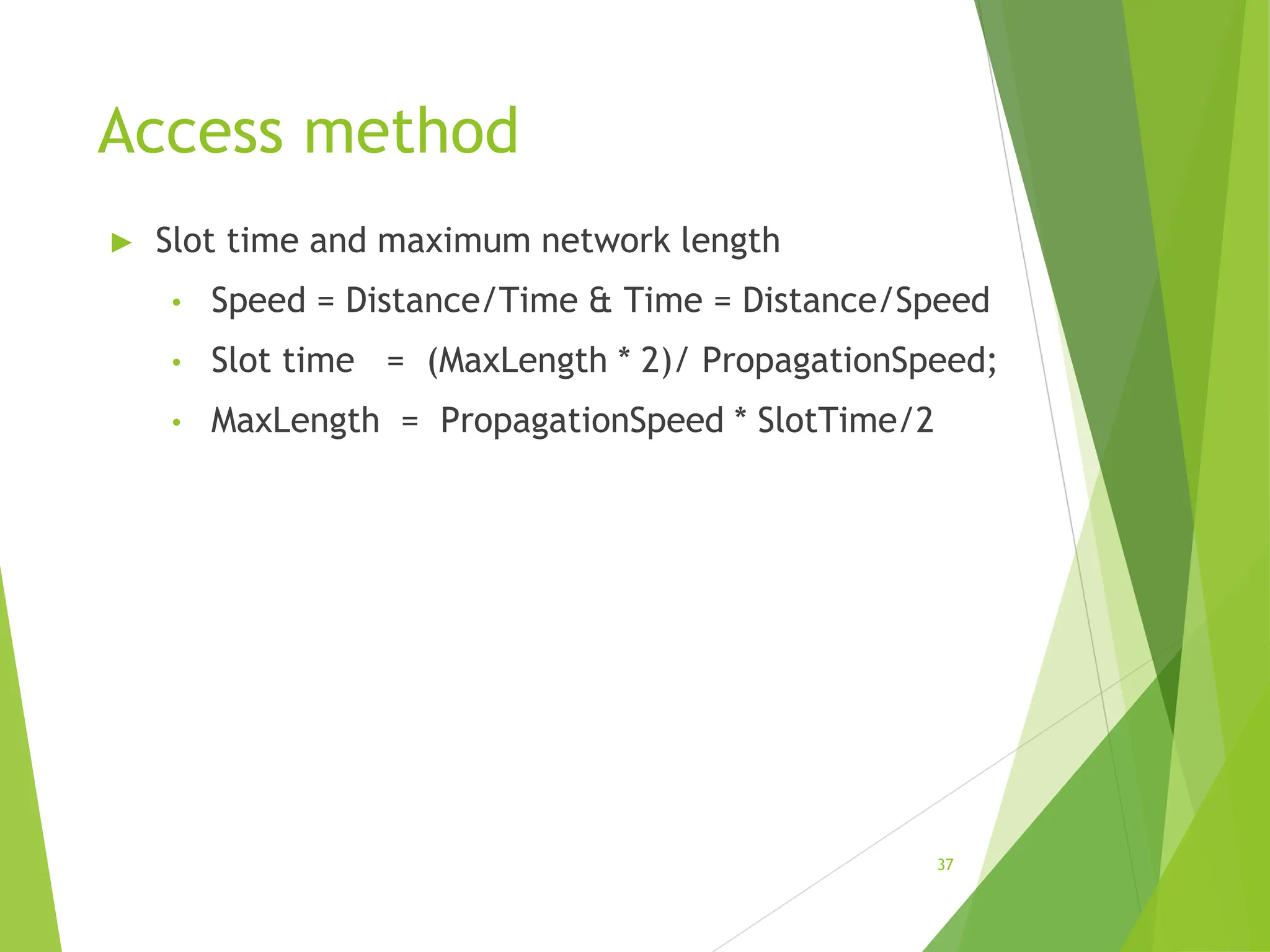 Access method

▶ Slot time and maximum network length

• Speed = Distance/Time & Time = Distance/Speed

• Slot time = (MaxLength * 2)/ PropagationSpeed;

• MaxLength = PropagationSpeed * SlotTime/2

37